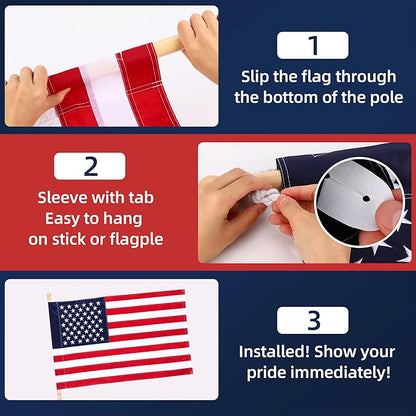 1

Slip the flag through the bottom of the pole

2

Sleeve with tab
Easy to hang
on stick or flagple

3

Installed! Show your pride immediately!